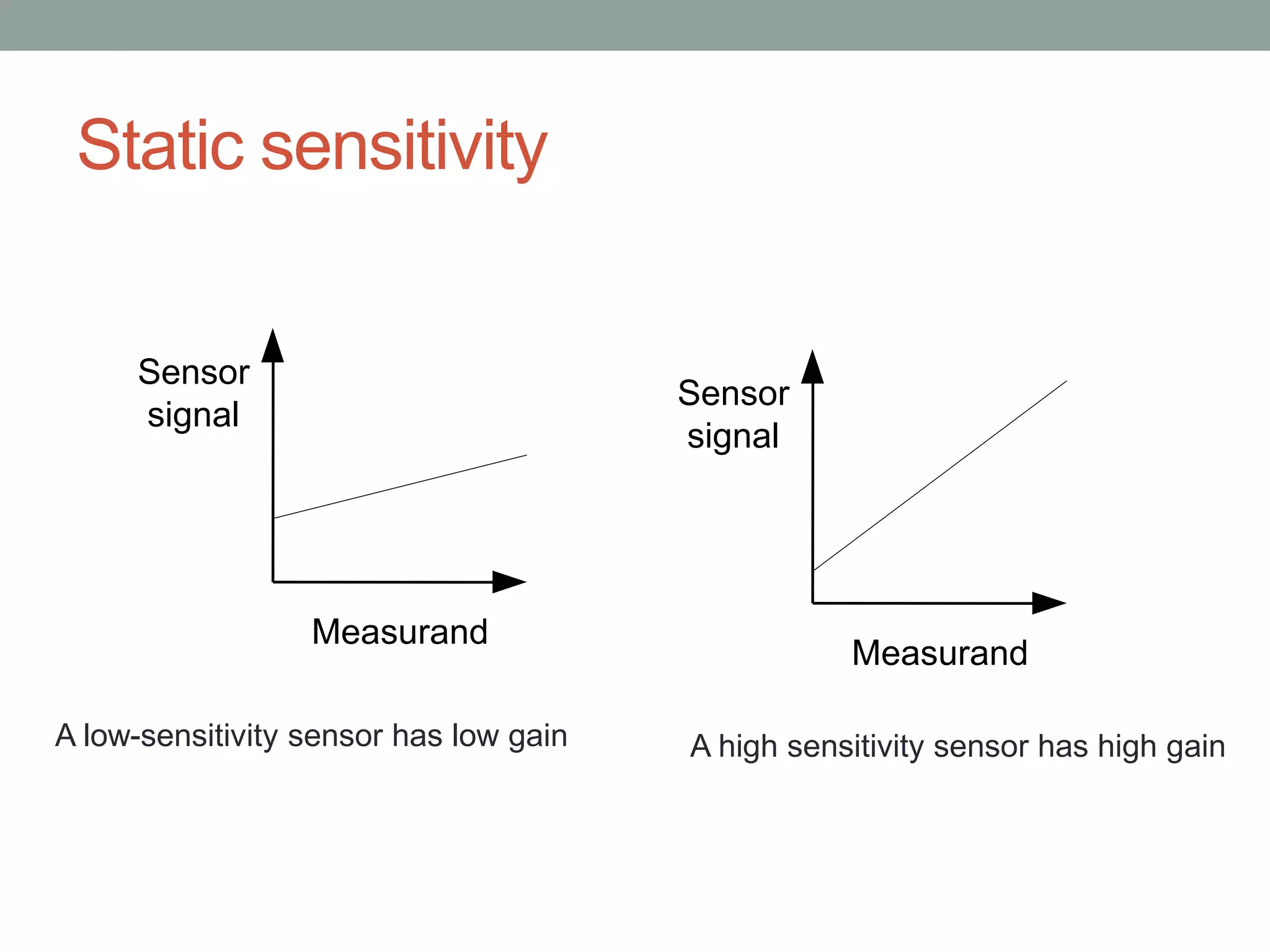 Static sensitivity

Sensor signal

Measurand

A low-sensitivity sensor has low gain

Sensor signal

Measurand

A high sensitivity sensor has high gain